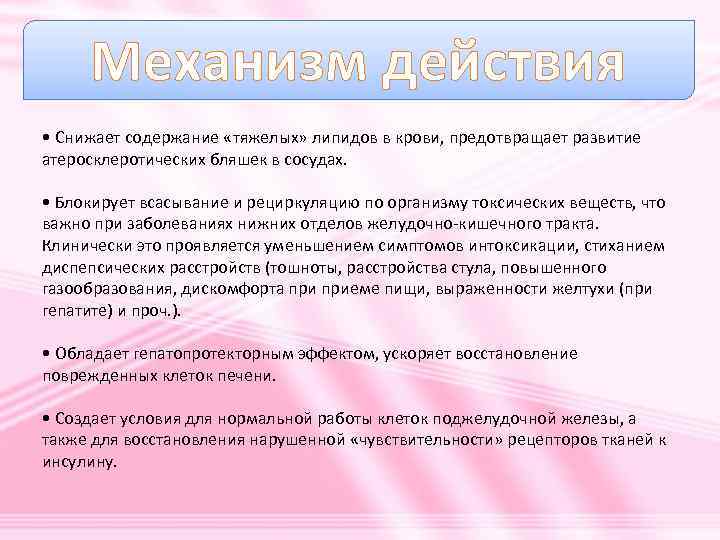 Механизм действия

• Снижает содержание «тяжелых» липидов в крови, предотвращает развитие атеросклеротических бляшек в сосудах.

• Блокирует всасывание и рециркуляцию по организму токсических веществ, что важно при заболеваниях нижних отделов желудочно-кишечного тракта. Клинически это проявляется уменьшением симптомов интоксикации, стиханием диспепсических расстройств (тошноты, расстройства стула, повышенного газообразования, дискомфорта при приеме пищи, выраженности желтухи (при гепатите) и проч.).

• Обладает гепатопротекторным эффектом, ускоряет восстановление поврежденных клеток печени.

• Создает условия для нормальной работы клеток поджелудочной железы, а также для восстановления нарушенной «чувствительности» рецепторов тканей к инсулину.